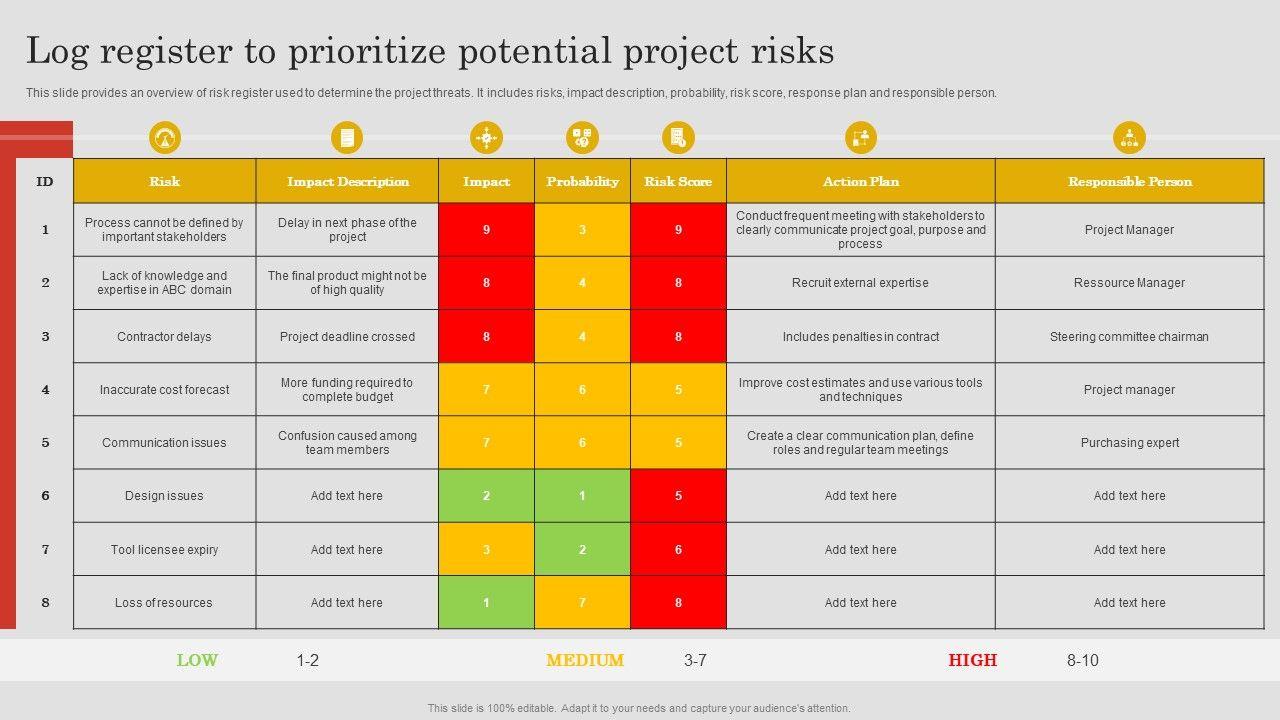 Log register to prioritize potential project risks

This slide provides an overview of risk register used to determine the project threats. It includes risks, impact description, probability, risk score, response plan and responsible person.

| ID | Risk | Impact Description | Impact | Probability | Risk Score | Action Plan | Responsible Person |
|---|---|---|---|---|---|---|---|
| 1 | Process cannot be defined by important stakeholders | Delay in next phase of the project | 9 | 3 | 9 | Conduct frequent meeting with stakeholders to clearly communicate project goal, purpose and process | Project Manager |
| 2 | Lack of knowledge and expertise in ABC domain | The final product might not be of high quality | 8 | 4 | 8 | Recruit external expertise | Ressource Manager |
| 3 | Contractor delays | Project deadline crossed | 8 | 4 | 8 | Includes penalties in contract | Steering committee chairman |
| 4 | Inaccurate cost forecast | More funding required to complete budget | 7 | 6 | 5 | Improve cost estimates and use various tools and techniques | Project manager |
| 5 | Communication issues | Confusion caused among team members | 7 | 6 | 5 | Create a clear communication plan, define roles and regular team meetings | Purchasing expert |
| 6 | Design issues | Add text here | 2 | 1 | 5 | Add text here | Add text here |
| 7 | Tool licensee expiry | Add text here | 3 | 2 | 6 | Add text here | Add text here |
| 8 | Loss of resources | Add text here | 1 | 7 | 8 | Add text here | Add text here |

LOW 1-2 MEDIUM 3-7 HIGH 8-10

This slide is 100% editable. Adapt it to your needs and capture your audience's attention.